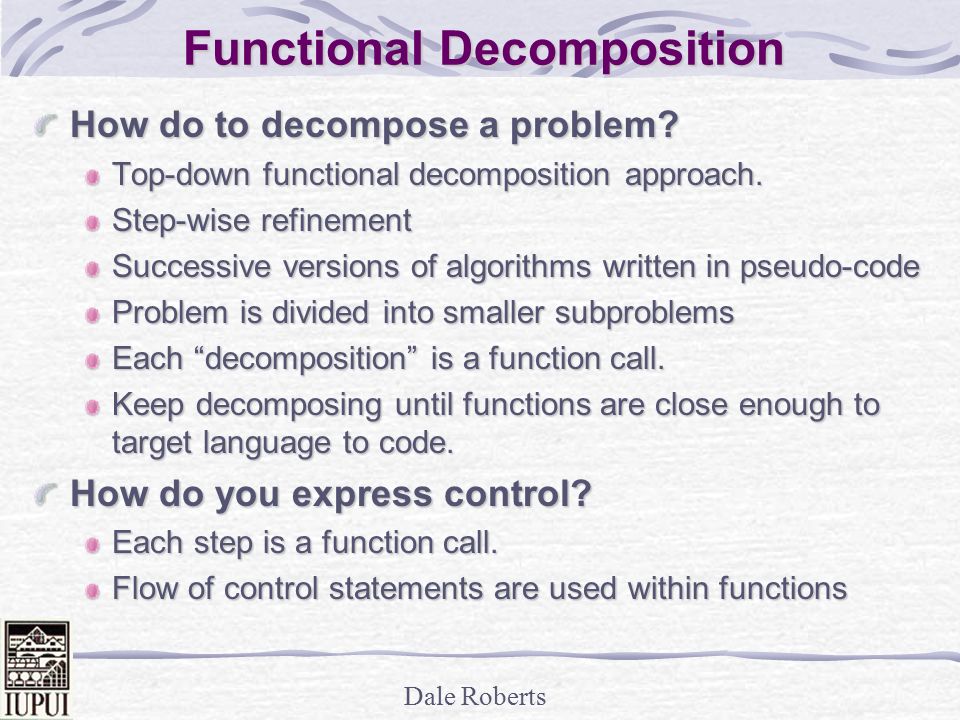 Functional Decomposition

How do to decompose a problem?

Top-down functional decomposition approach.

Step-wise refinement

Successive versions of algorithms written in pseudo-code

Problem is divided into smaller subproblems

Each “decomposition” is a function call.

Keep decomposing until functions are close enough to target language to code.

How do you express control?

Each step is a function call.

Flow of control statements are used within functions

IUPUI

Dale Roberts